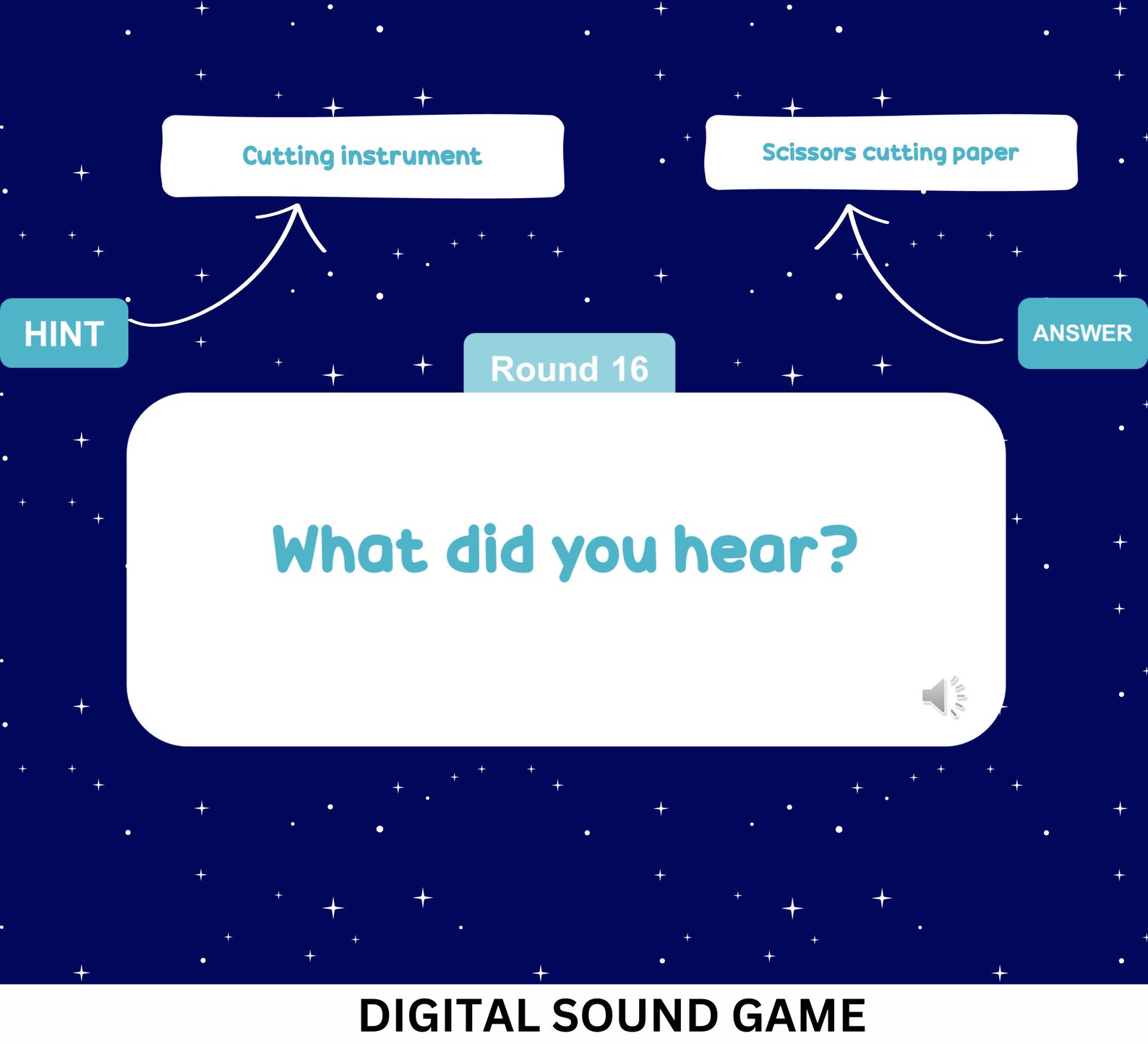 Cutting instrument

Scissors cutting paper

HINT

ANSWER

Round 16

What did you hear?

DIGITAL SOUND GAME